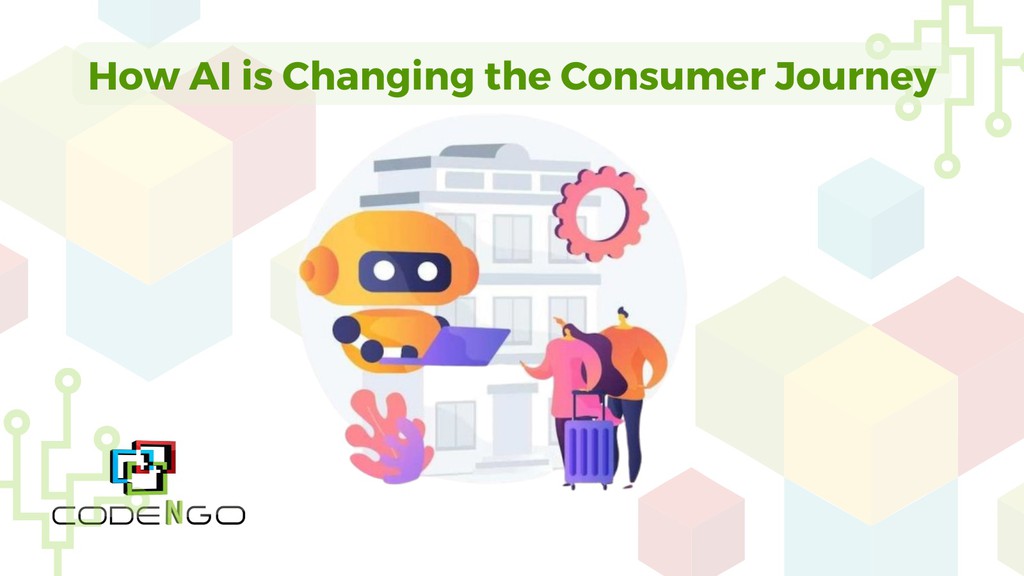 How AI is Changing the Consumer Journey

CODENGO